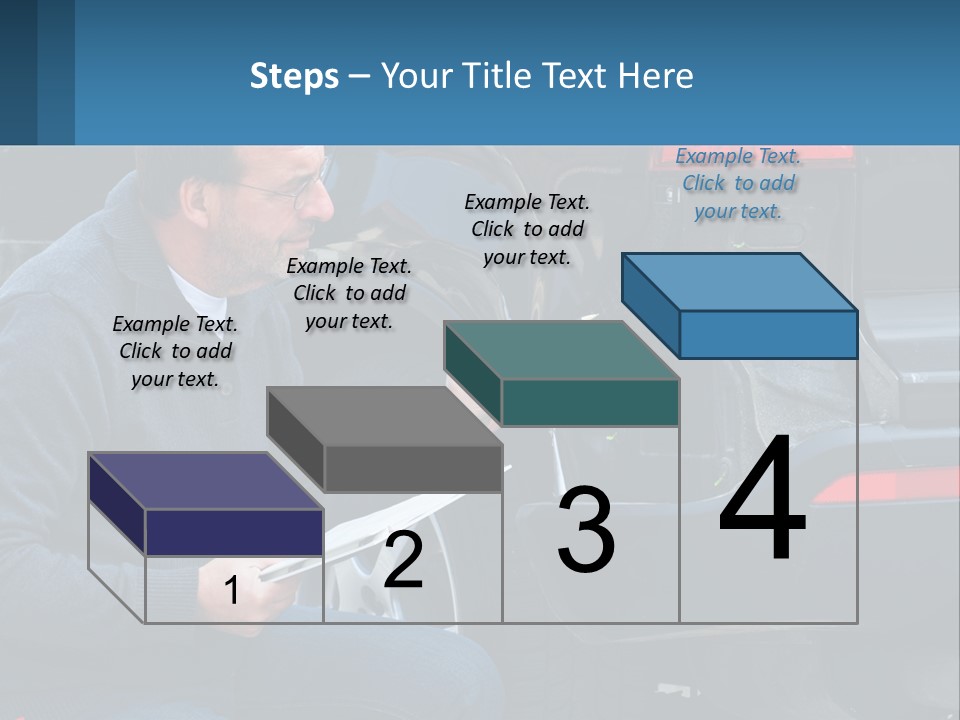 Steps – Your Title Text Here

Example Text. Click to add your text.

Example Text. Click to add your text.

Example Text. Click to add your text.

Example Text. Click to add your text.

1

2

3

4